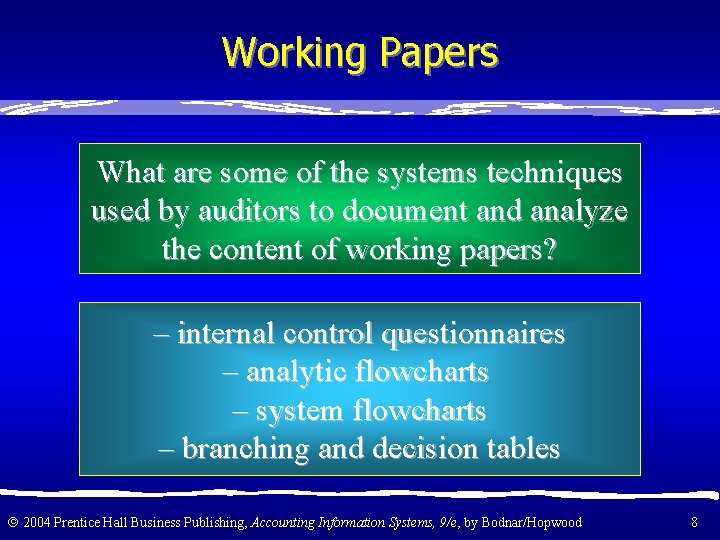 Working Papers

What are some of the systems techniques used by auditors to document and analyze the content of working papers?

– internal control questionnaires
– analytic flowcharts
– system flowcharts
– branching and decision tables

© 2004 Prentice Hall Business Publishing, Accounting Information Systems, 9/e, by Bodnar/Hopwood

8